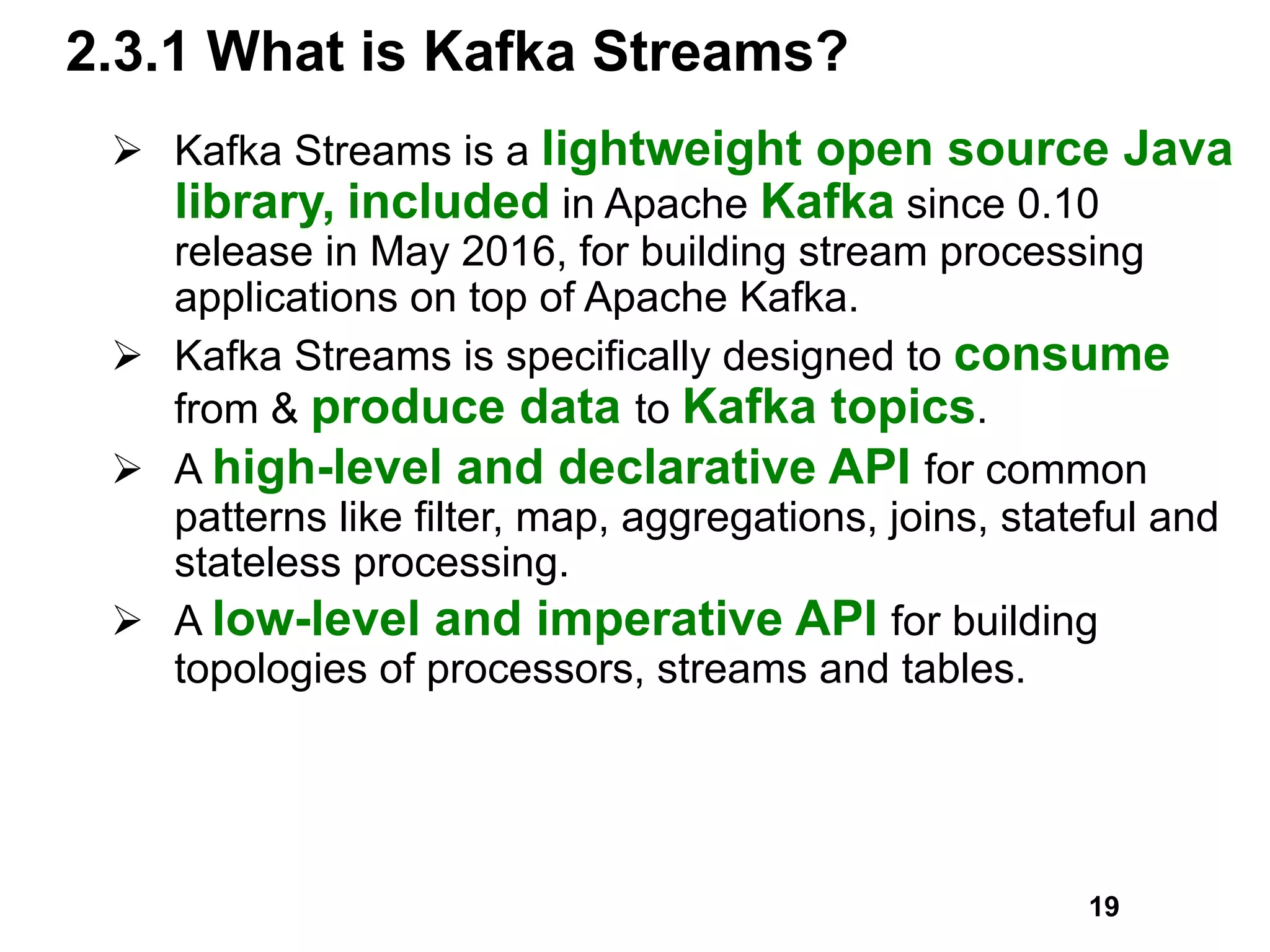 2.3.1 What is Kafka Streams?

➢ Kafka Streams is a lightweight open source Java library, included in Apache Kafka since 0.10 release in May 2016, for building stream processing applications on top of Apache Kafka.

➢ Kafka Streams is specifically designed to consume from & produce data to Kafka topics.

➢ A high-level and declarative API for common patterns like filter, map, aggregations, joins, stateful and stateless processing.

➢ A low-level and imperative API for building topologies of processors, streams and tables.

19